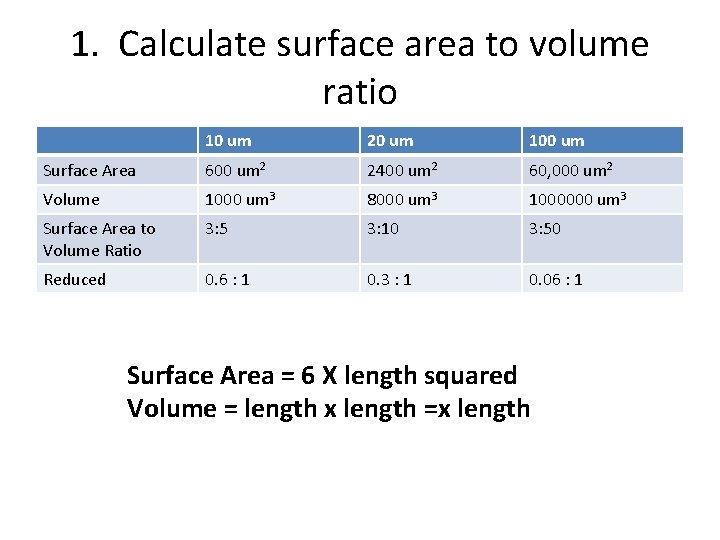 1. Calculate surface area to volume ratio

| | 10 um | 20 um | 100 um |
|---|---|---|---|
| Surface Area | 600 um$^2$ | 2400 um$^2$ | 60,000 um$^2$ |
| Volume | 1000 um$^3$ | 8000 um$^3$ | 1000000 um$^3$ |
| Surface Area to Volume Ratio | 3:5 | 3:10 | 3:50 |
| Reduced | 0.6 : 1 | 0.3 : 1 | 0.06 : 1 |

Surface Area = 6 X length squared
Volume = length x length =x length